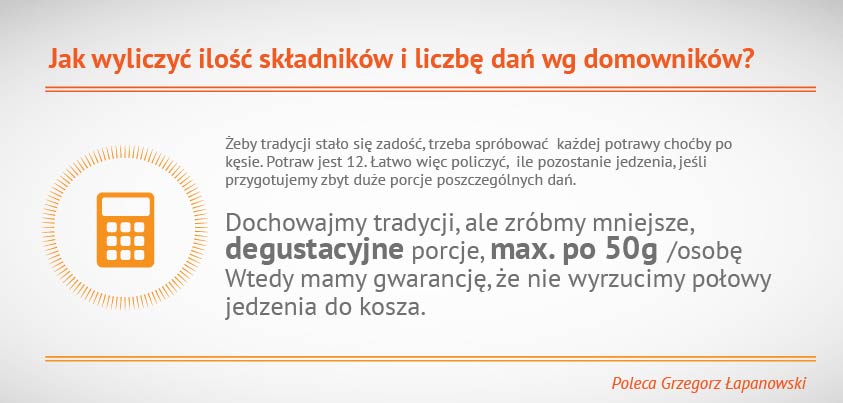 Jak wyliczyć ilość składników i liczbę dań wg domowników?

Żeby tradycji stało się zadość, trzeba spróbować każdej potrawy choćby po kęsie. Potraw jest 12. Łatwo więc policzyć, ile pozostanie jedzenia, jeśli przygotujemy zbyt duże porcje poszczególnych dań.

Dochowajmy tradycji, ale zróbmy mniejsze, degustacyjne porcje, max. po 50g /osobę Wtedy mamy gwarancję, że nie wyrzucimy połowy jedzenia do kosza.

Poleca Grzegorz Łapanowski